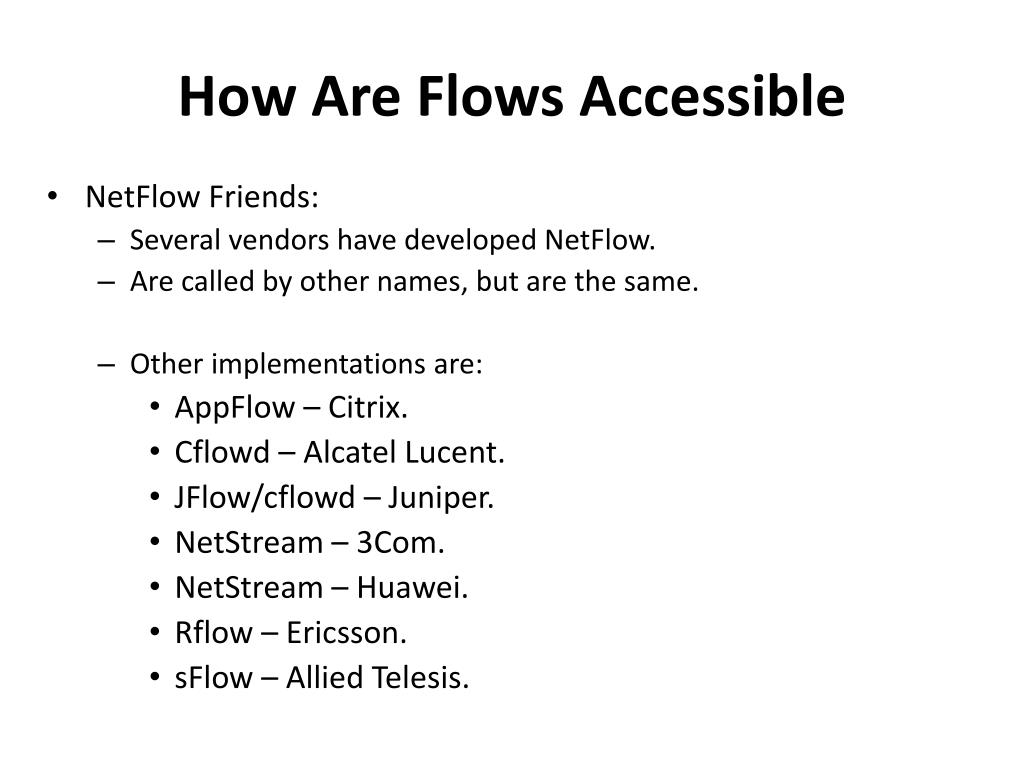 How Are Flows Accessible

• NetFlow Friends:
– Several vendors have developed NetFlow.
– Are called by other names, but are the same.

– Other implementations are:
• AppFlow – Citrix.
• Cflowd – Alcatel Lucent.
• JFlow/cflowd – Juniper.
• NetStream – 3Com.
• NetStream – Huawei.
• Rflow – Ericsson.
• sFlow – Allied Telesis.